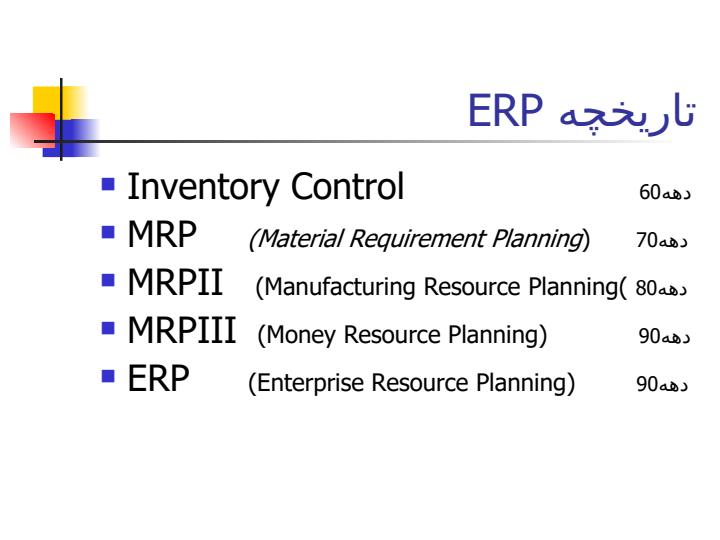 تاریخچه ERP

- Inventory Control دهه60
- MRP (Material Requirement Planning) دهه70
- MRPII (Manufacturing Resource Planning( دهه80
- MRPIII (Money Resource Planning) دهه90
- ERP (Enterprise Resource Planning) دهه90